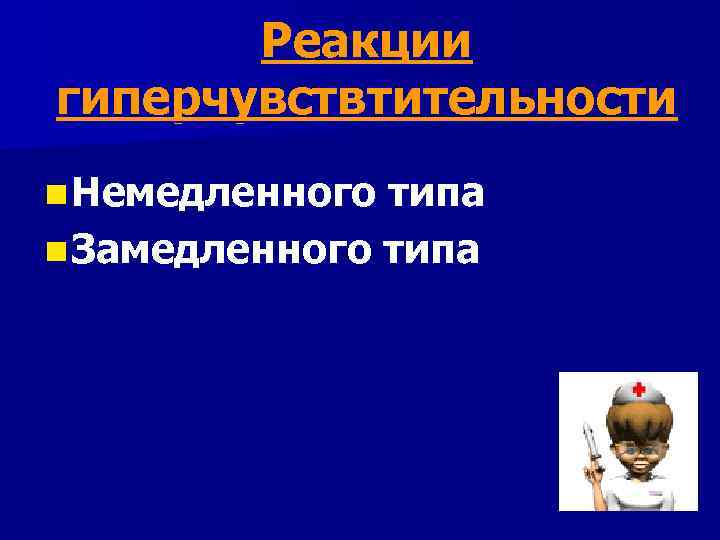 Реакции гиперчувствтительности

Немедленного типа
Замедленного типа